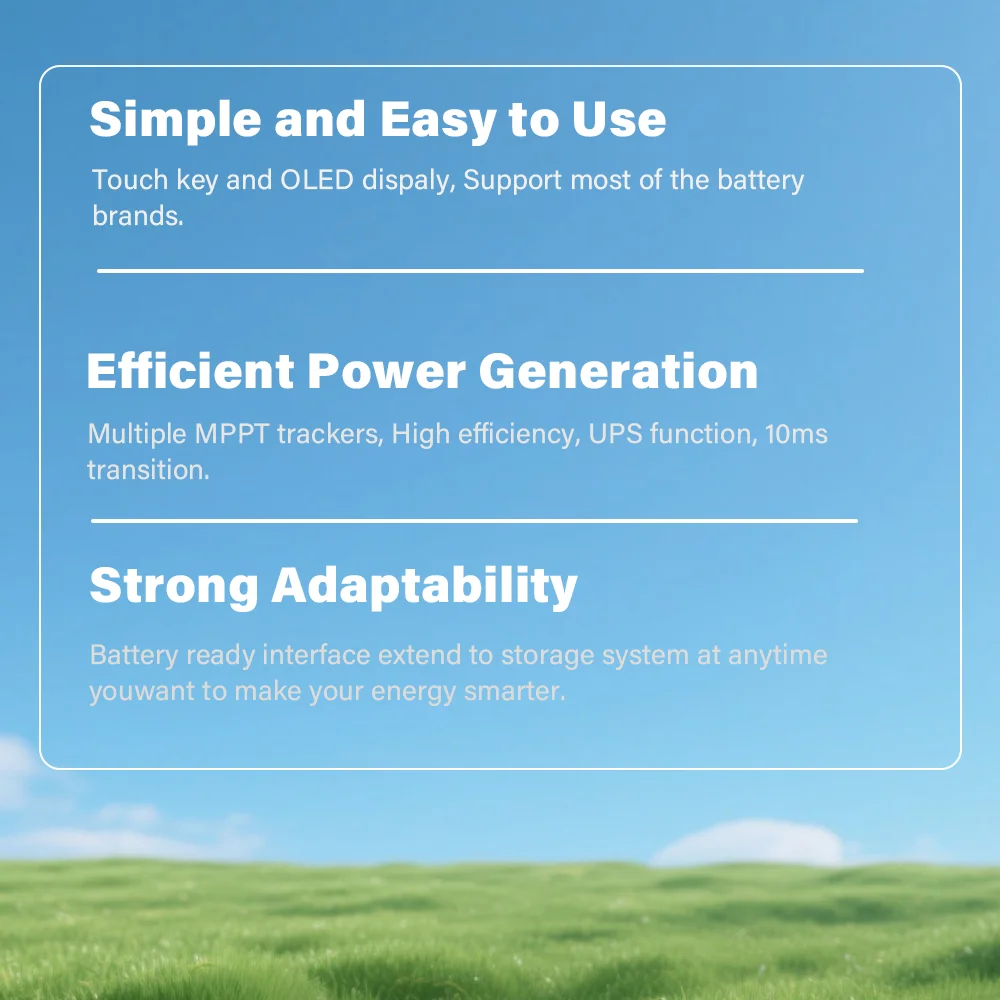 Simple and Easy to Use

Touch key and OLED dispaly, Support most of the battery brands.

Efficient Power Generation

Multiple MPPT trackers, High efficiency, UPS function, 10ms transition.

Strong Adaptability

Battery ready interface extend to storage system at anytime youwant to make your energy smarter.